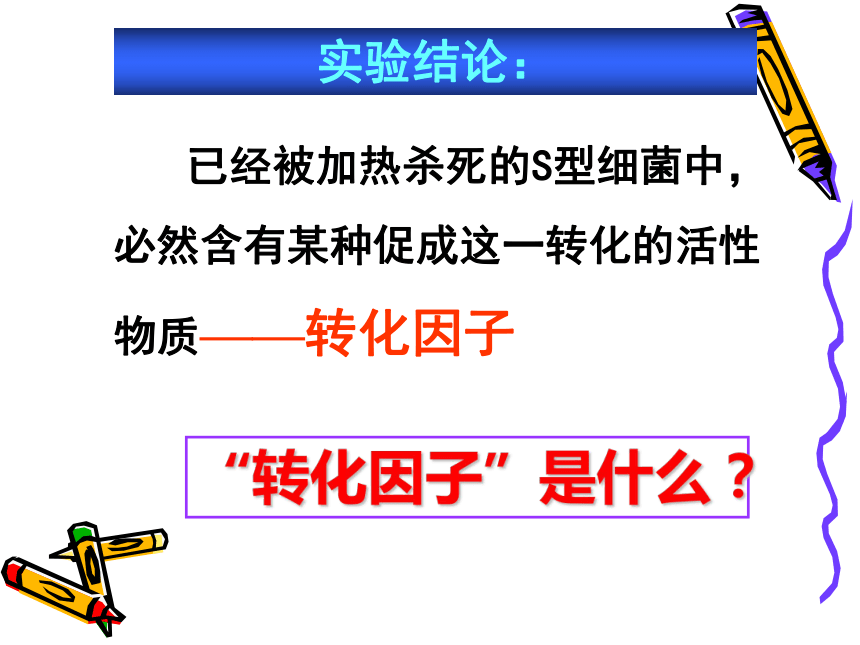 实验结论：

已经被加热杀死的S型细菌中，必然含有某种促成这一转化的活性物质——转化因子

“转化因子”是什么？